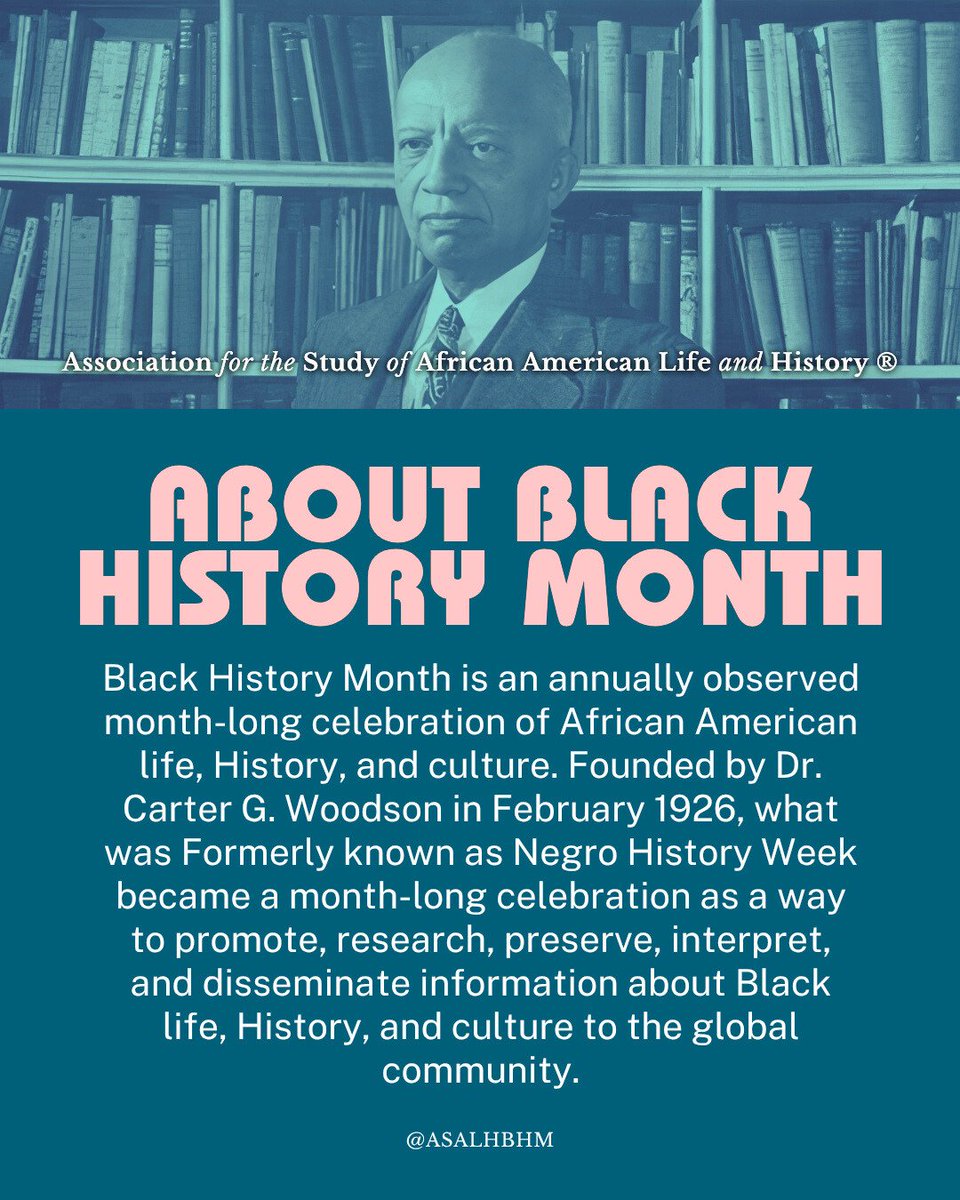 Association for the Study of African American Life and History ®

ABOUT BLACK HISTORY MONTH

Black History Month is an annually observed month-long celebration of African American life, History, and culture. Founded by Dr. Carter G. Woodson in February 1926, what was Formerly known as Negro History Week became a month-long celebration as a way to promote, research, preserve, interpret, and disseminate information about Black life, History, and culture to the global community.

@ASALHBHM